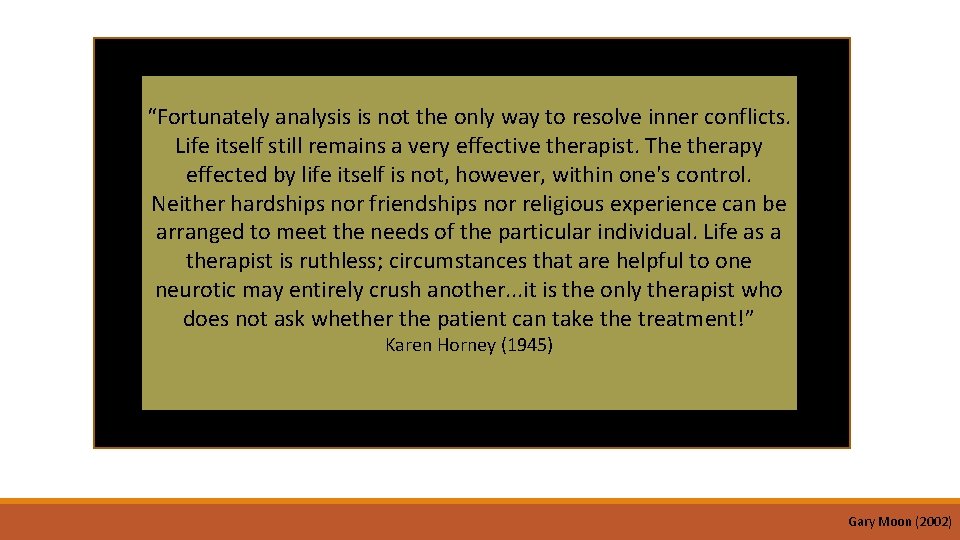 “Fortunately analysis is not the only way to resolve inner conflicts. Life itself still remains a very effective therapist. The therapy effected by life itself is not, however, within one's control. Neither hardships nor friendships nor religious experience can be arranged to meet the needs of the particular individual. Life as a therapist is ruthless; circumstances that are helpful to one neurotic may entirely crush another...it is the only therapist who does not ask whether the patient can take the treatment!”

Karen Horney (1945)

Gary Moon (2002)